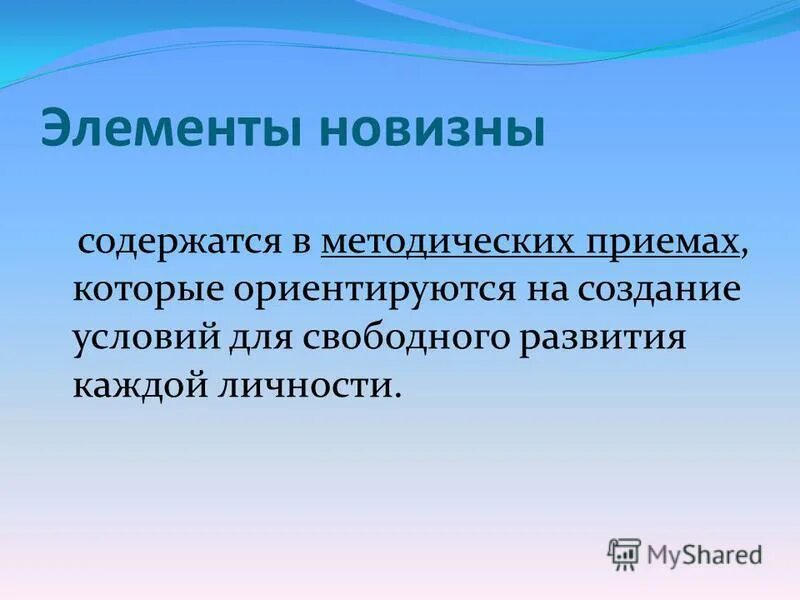 Элементы новизны

содержатся в методических приемах, которые ориентируются на создание условий для свободного развития каждой личности.

MyShared